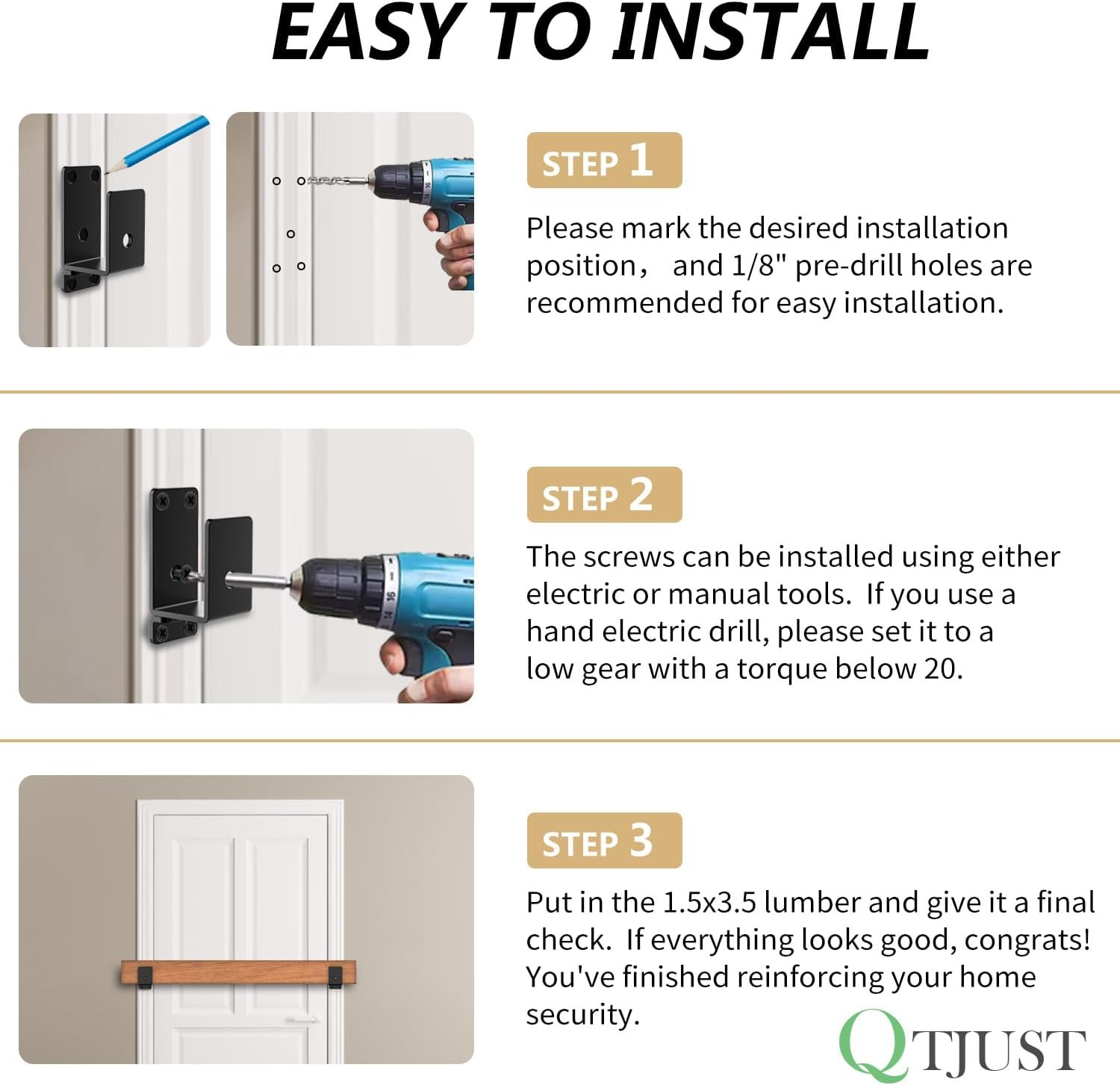 EASY TO INSTALL

STEP 1

Please mark the desired installation position， and 1/8" pre-drill holes are recommended for easy installation.

STEP 2

The screws can be installed using either electric or manual tools. If you use a hand electric drill, please set it to a low gear with a torque below 20.

STEP 3

Put in the 1.5x3.5 lumber and give it a final check. If everything looks good, congrats! You've finished reinforcing your home security.

QTJUST